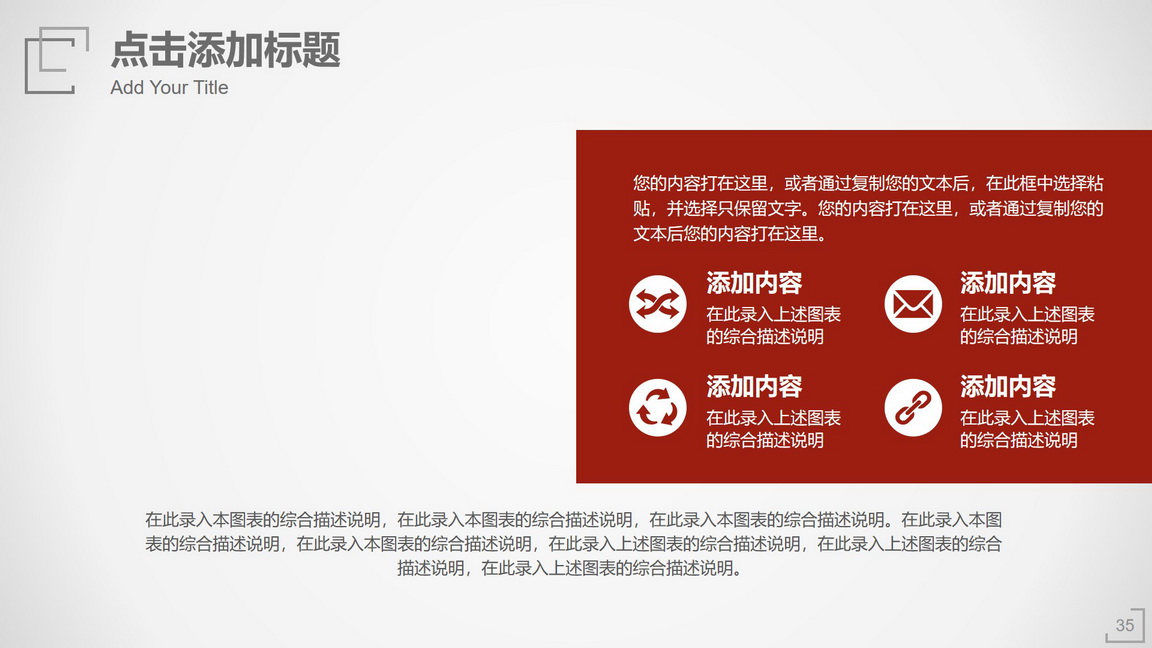 点击添加标题
Add Your Title

您的内容打在这里，或者通过复制您的文本后，在此框中选择粘贴，并选择只保留文字。您的内容打在这里，或者通过复制您的文本后您的内容打在这里。

添加内容
在此录入上述图表的综合描述说明

添加内容
在此录入上述图表的综合描述说明

添加内容
在此录入上述图表的综合描述说明

添加内容
在此录入上述图表的综合描述说明

在此录入本图表的综合描述说明，在此录入本图表的综合描述说明，在此录入本图表的综合描述说明。在此录入本图表的综合描述说明，在此录入本图表的综合描述说明，在此录入上述图表的综合描述说明，在此录入上述图表的综合描述说明，在此录入上述图表的综合描述说明。

35